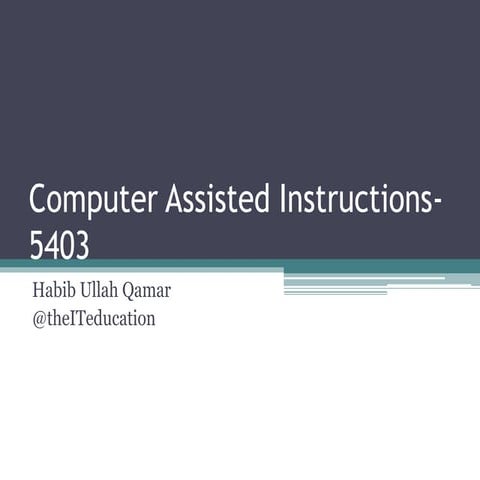 Computer Assisted Instructions-5403

Habib Ullah Qamar
@theITeducation